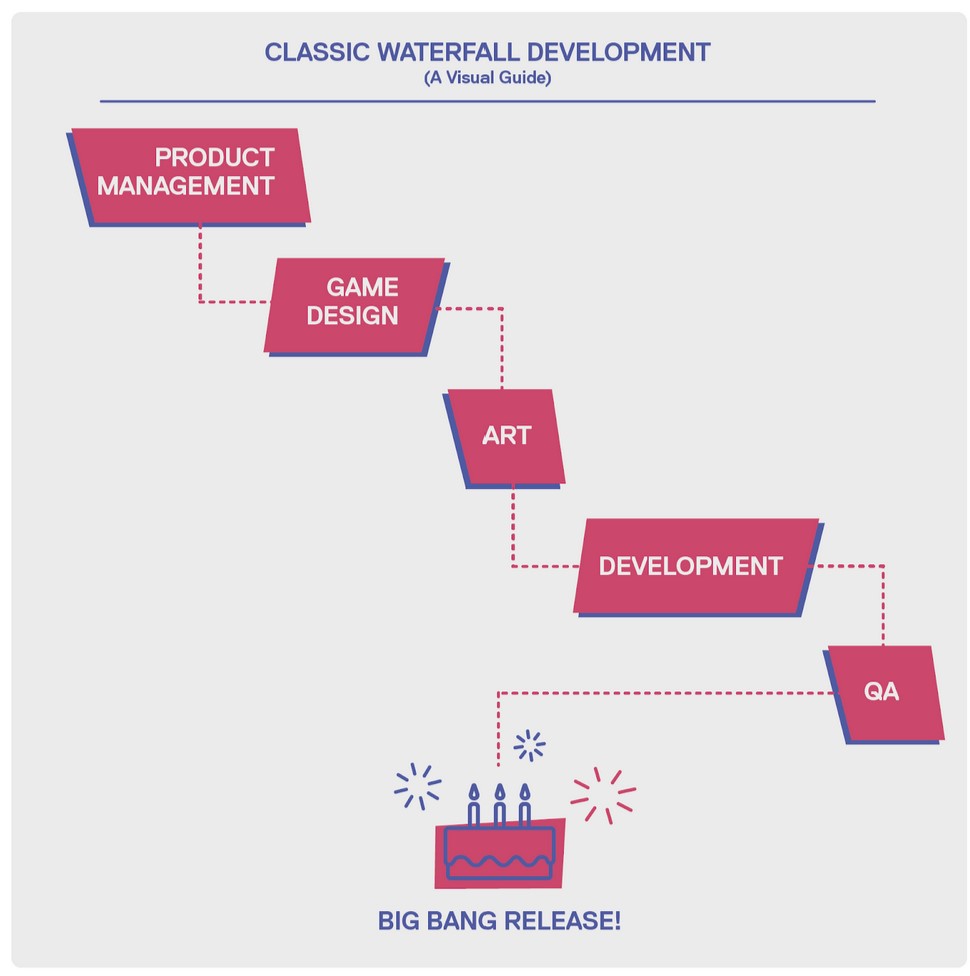 CLASSIC WATERFALL DEVELOPMENT
(A Visual Guide)

PRODUCT MANAGEMENT

GAME DESIGN

ART

DEVELOPMENT

QA

BIG BANG RELEASE!